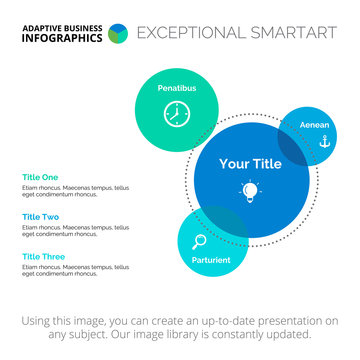 ADAPTIVE BUSINESS INFOGRAPHICS

EXCEPTIONAL SMARTART

Penatibus

Aenean

Your Title

Parturient

Title One
Etiam rhoncus. Maecenas tempus, tellus eget condimentum rhoncus.

Title Two
Etiam rhoncus. Maecenas tempus, tellus eget condimentum rhoncus.

Title Three
Etiam rhoncus. Maecenas tempus, tellus eget condimentum rhoncus.

Using this image, you can create an up-to-date presentation on any subject. Our image library is constantly updated.